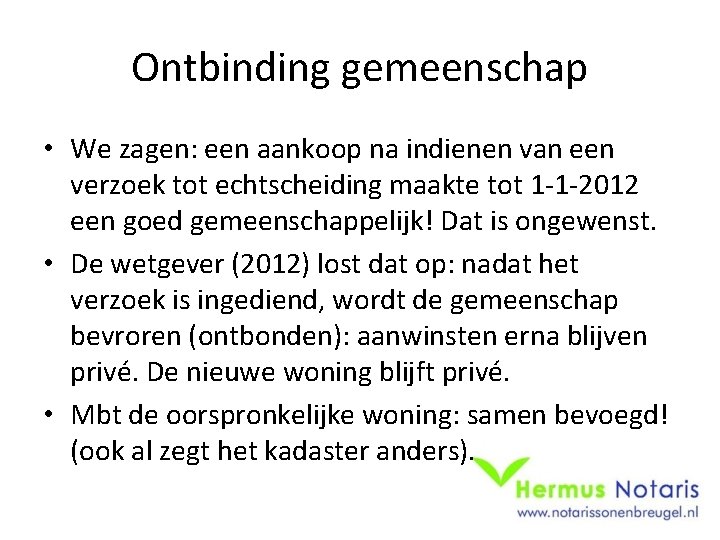 Ontbinding gemeenschap

• We zagen: een aankoop na indienen van een verzoek tot echtscheiding maakte tot 1-1-2012 een goed gemeenschappelijk! Dat is ongewenst.

• De wetgever (2012) lost dat op: nadat het verzoek is ingediend, wordt de gemeenschap bevroren (ontbonden): aanwinsten erna blijven privé. De nieuwe woning blijft privé.

• Mbt de oorspronkelijke woning: samen bevoegd! (ook al zegt het kadaster anders).

Hermus Notaris
www.notarissonenbreugel.nl